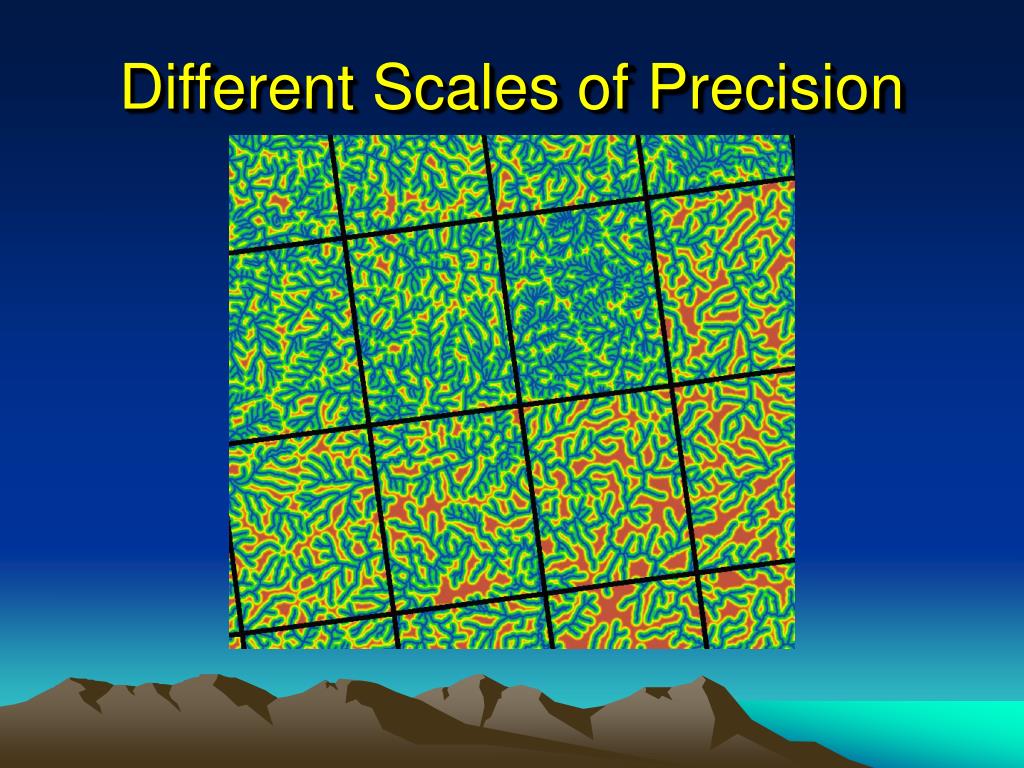 Different Scales of Precision